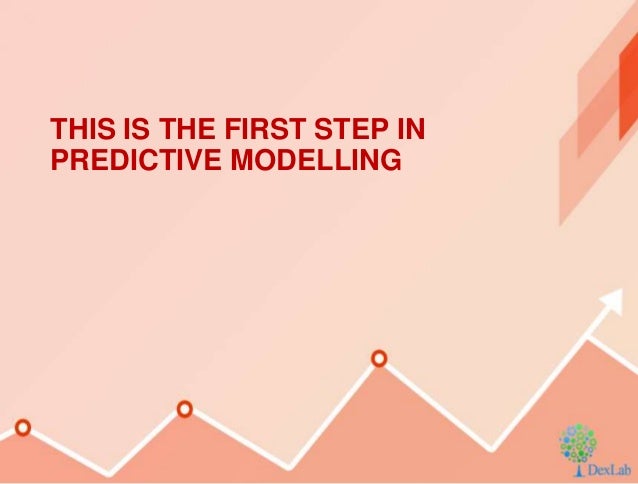 THIS IS THE FIRST STEP IN PREDICTIVE MODELLING

DexLab